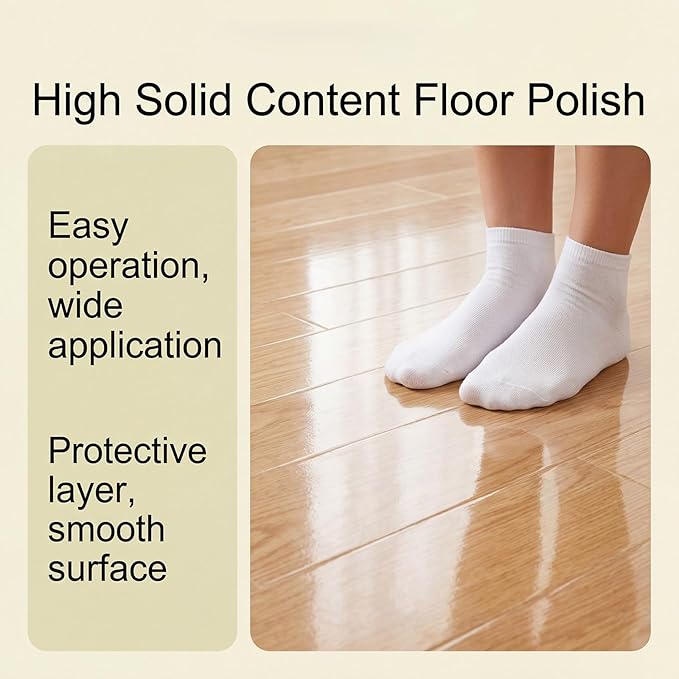 High Solid Content Floor Polish

Easy operation, wide application

Protective layer, smooth surface